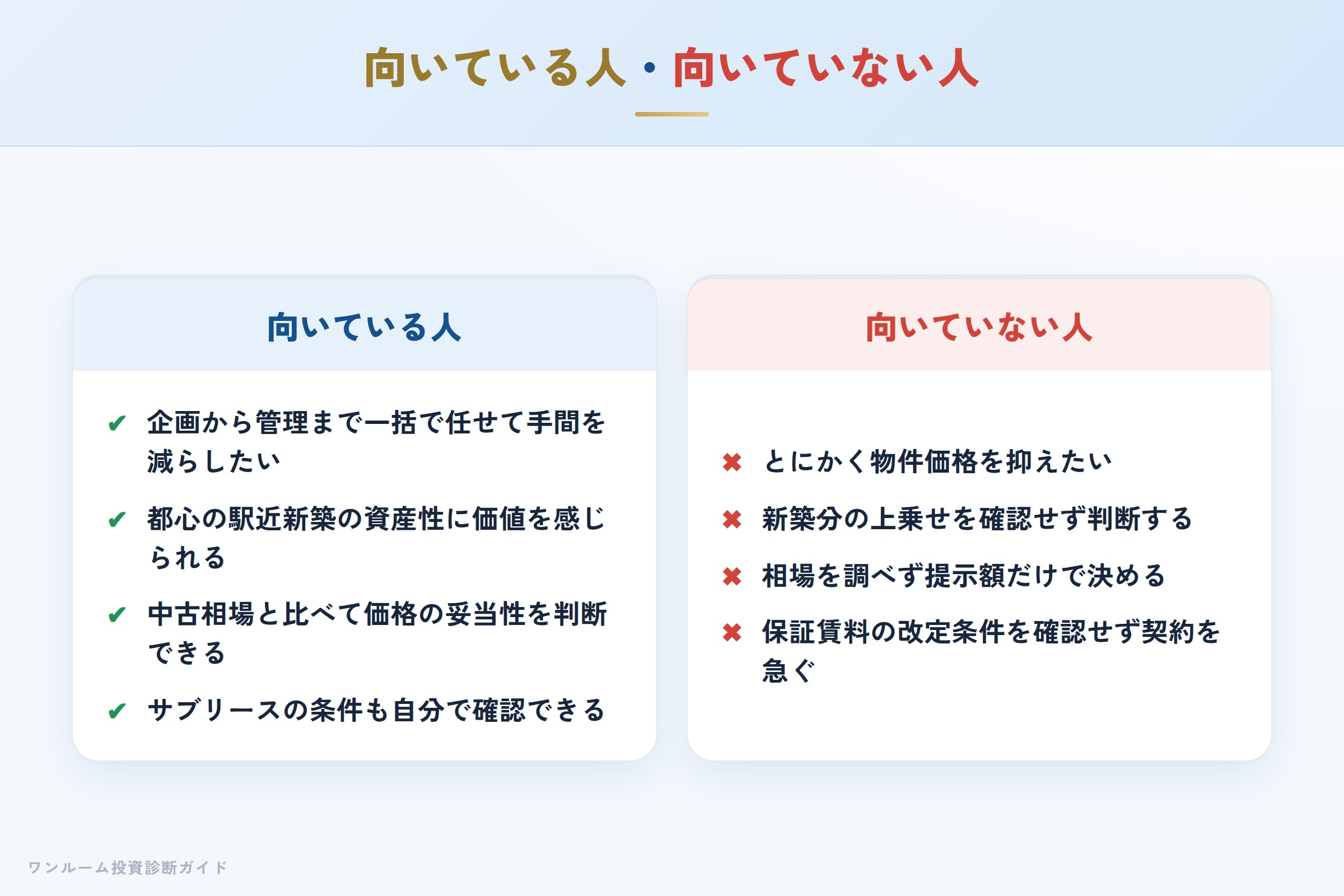 向いている人・向いていない人

向いている人

✔ 企画から管理まで一括で任せて手間を減らしたい

✔ 都心の駅近新築の資産性に価値を感じられる

✔ 中古相場と比べて価格の妥当性を判断できる

✔ サブリースの条件も自分で確認できる

向いていない人

✖ とにかく物件価格を抑えたい

✖ 新築分の上乗せを確認せず判断する

✖ 相場を調べず提示額だけで決める

✖ 保証賃料の改定条件を確認せず契約を急ぐ

ワンルーム投資診断ガイド